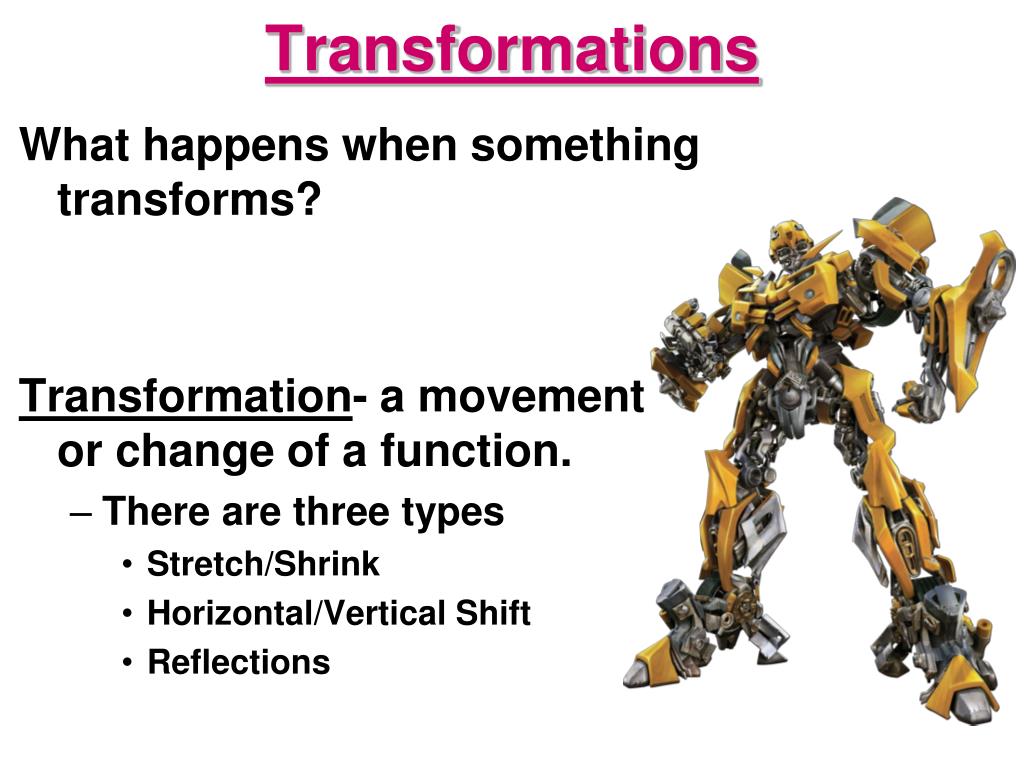 Transformations

What happens when something transforms?

Transformation- a movement or change of a function.

– There are three types

• Stretch/Shrink

• Horizontal/Vertical Shift

• Reflections